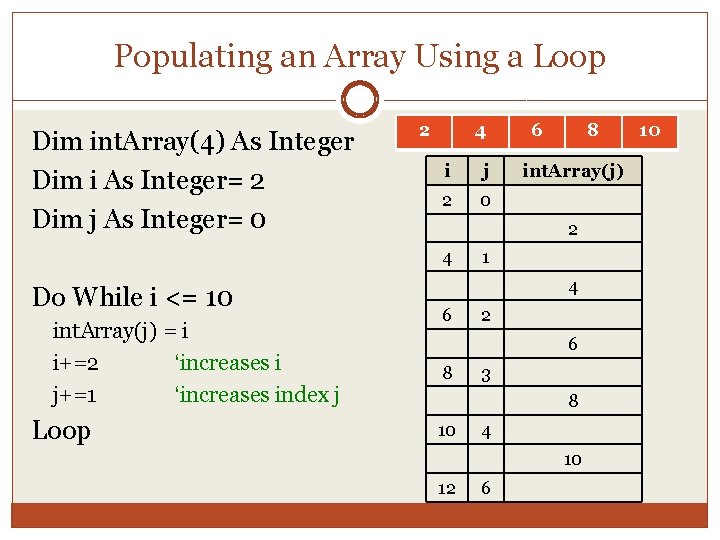 Populating an Array Using a Loop

Dim intArray(4) As Integer
Dim i As Integer= 2
Dim j As Integer= 0

Do While i <= 10
intArray(j) = i
i+=2 ‘increases i
j+=1 ‘increases index j
Loop

| 2 | 4 | 6 | 8 | 10 |
|---|---|---|---|---|

| i | j | intArray(j) |
|---|---|---|
| 2 | 0 | |
| | | 2 |
| 4 | 1 | |
| | | 4 |
| 6 | 2 | |
| | | 6 |
| 8 | 3 | |
| | | 8 |
| 10 | 4 | |
| | | 10 |
| 12 | 6 | |